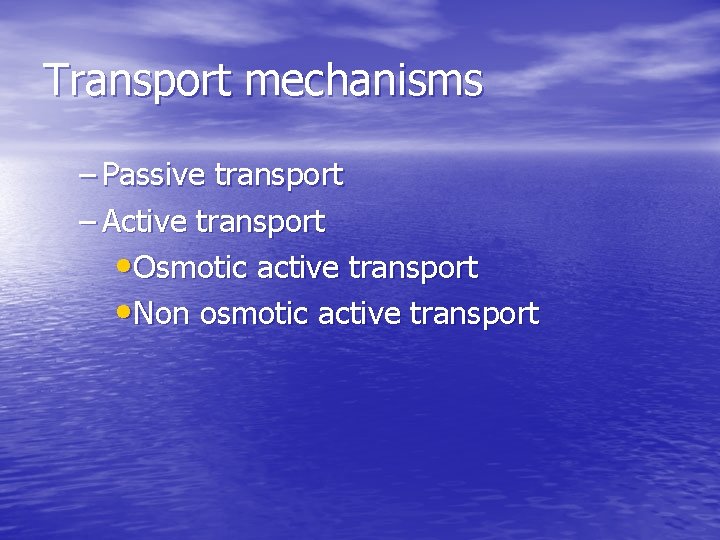 Transport mechanisms

– Passive transport
– Active transport
• Osmotic active transport
• Non osmotic active transport